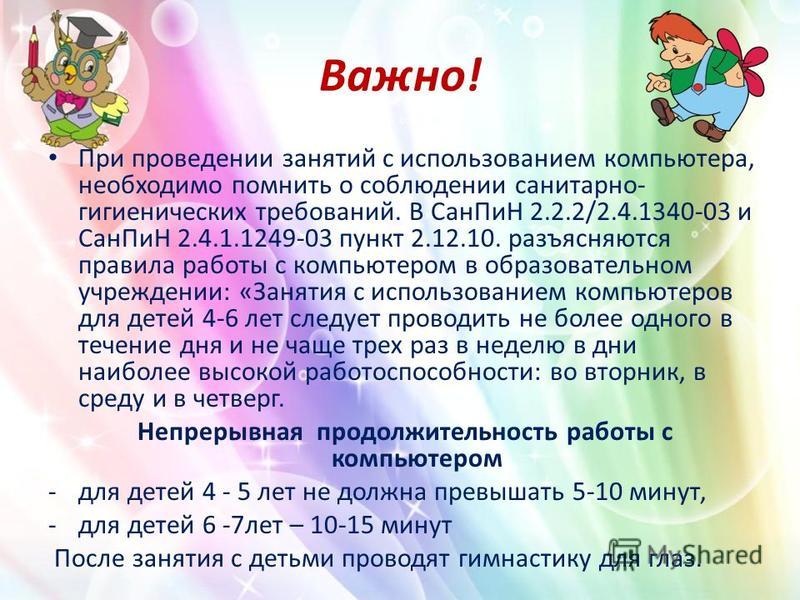 Важно!

• При проведении занятий с использованием компьютера, необходимо помнить о соблюдении санитарно-гигиенических требований. В СанПиН 2.2.2/2.4.1340-03 и СанПиН 2.4.1.1249-03 пункт 2.12.10. разъясняются правила работы с компьютером в образовательном учреждении: «Занятия с использованием компьютеров для детей 4-6 лет следует проводить не более одного в течение дня и не чаще трех раз в неделю в дни наиболее высокой работоспособности: во вторник, в среду и в четверг.

Непрерывная продолжительность работы с компьютером

- для детей 4 - 5 лет не должна превышать 5-10 минут,
- для детей 6 -7лет – 10-15 минут

После занятия с детьми проводят гимнастику для глаз.

MyShared